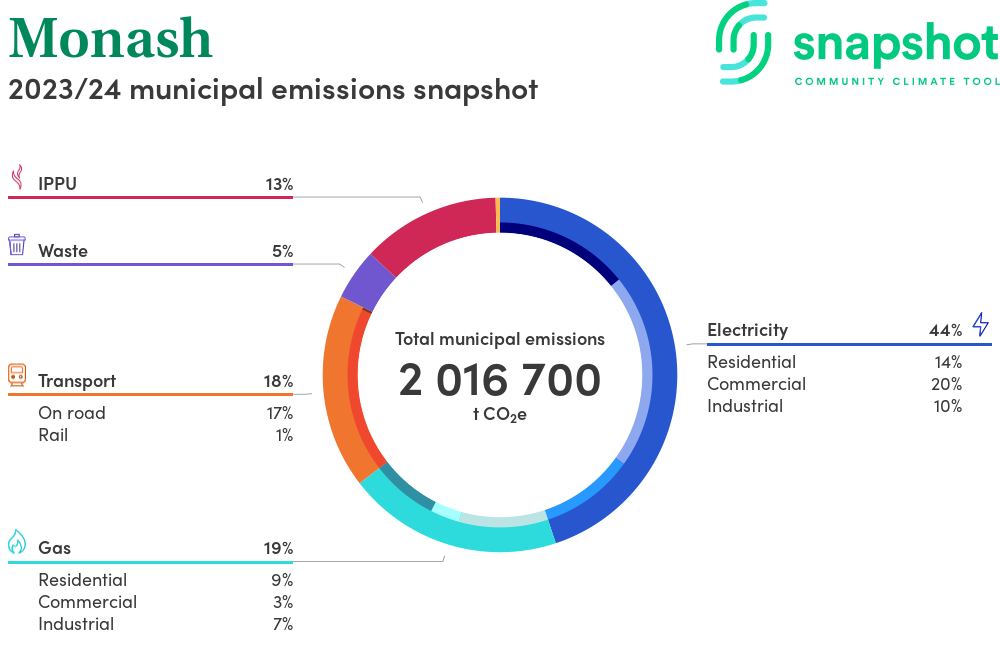 Monash
2023/24 municipal emissions snapshot

snapshot
COMMUNITY CLIMATE TOOL

IPPU 13%

Waste 5%

Transport 18%
On road 17%
Rail 1%

Gas 19%
Residential 9%
Commercial 3%
Industrial 7%

Total municipal emissions
2 016 700
t $CO_2e$

Electricity 44%
Residential 14%
Commercial 20%
Industrial 10%